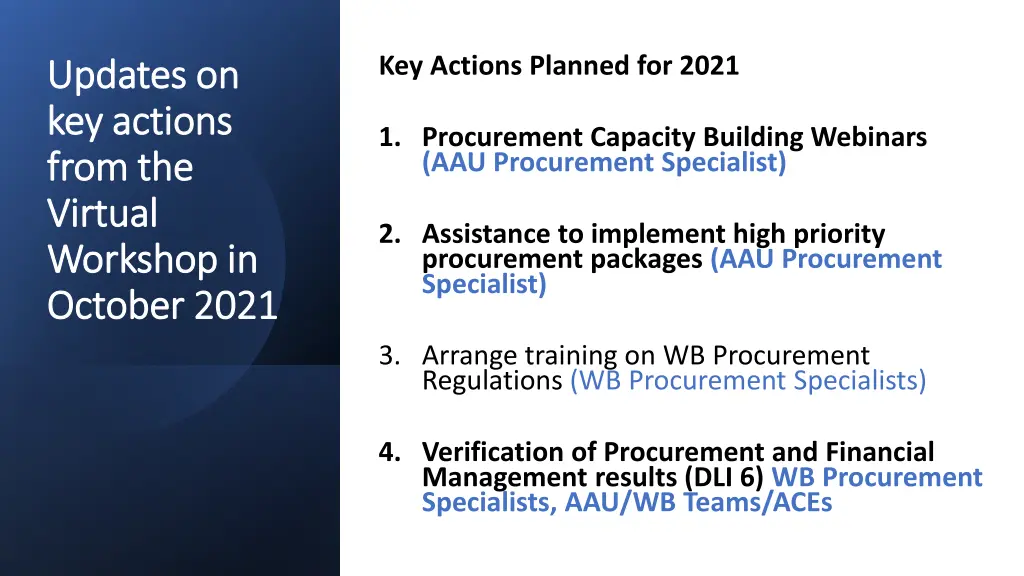 Updates on key actions from the Virtual Workshop in October 2021

Key Actions Planned for 2021

1. Procurement Capacity Building Webinars (AAU Procurement Specialist)

2. Assistance to implement high priority procurement packages (AAU Procurement Specialist)

3. Arrange training on WB Procurement Regulations (WB Procurement Specialists)

4. Verification of Procurement and Financial Management results (DLI 6) WB Procurement Specialists, AAU/WB Teams/ACEs